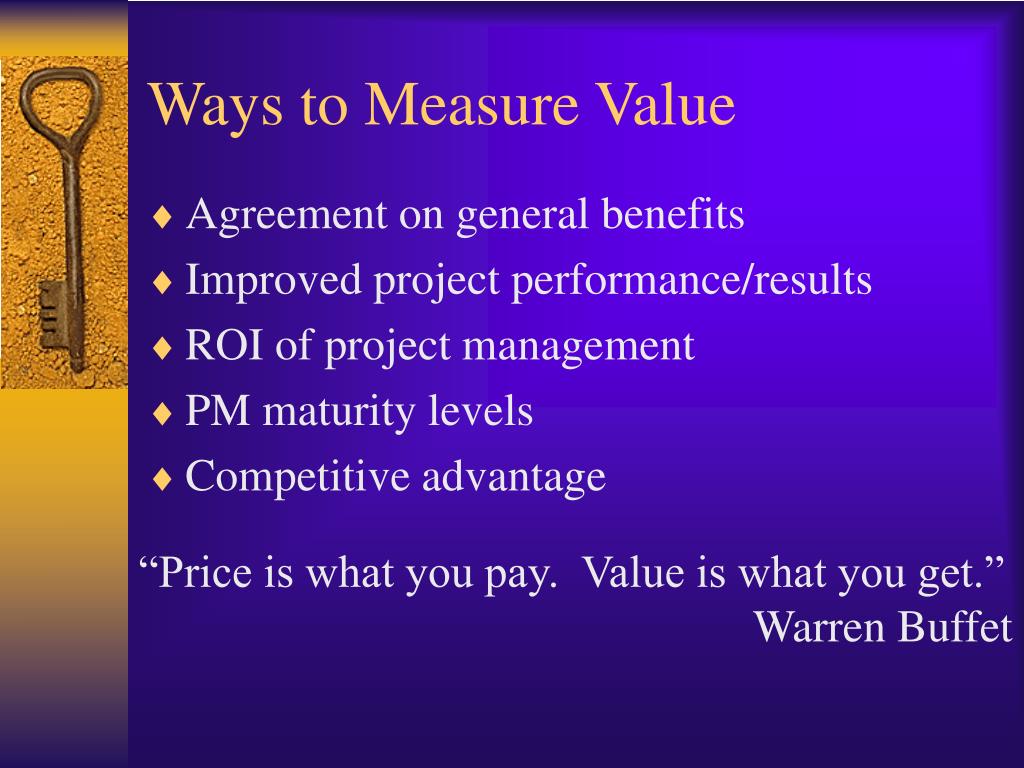 Ways to Measure Value

♦ Agreement on general benefits
♦ Improved project performance/results
♦ ROI of project management
♦ PM maturity levels
♦ Competitive advantage

“Price is what you pay.  Value is what you get.”
Warren Buffet